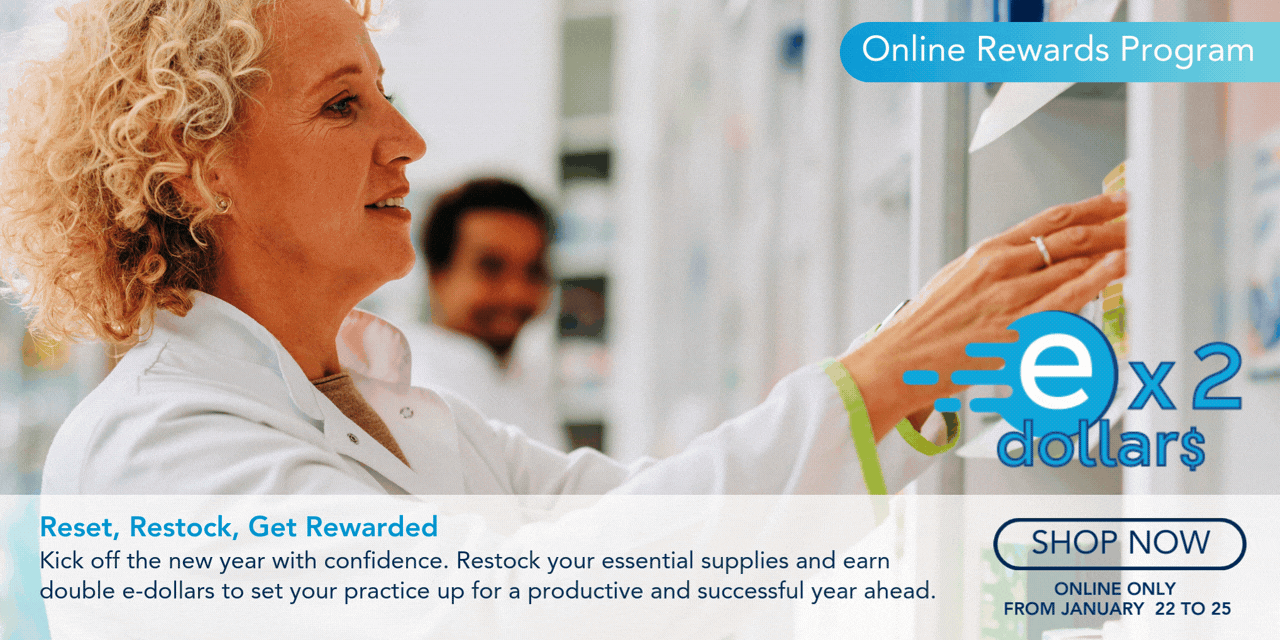 Online Rewards Program

e x 2
dollar$

Reset, Restock, Get Rewarded
Kick off the new year with confidence. Restock your essential supplies and earn double e-dollars to set your practice up for a productive and successful year ahead.

SHOP NOW
ONLINE ONLY
FROM JANUARY 22 TO 25